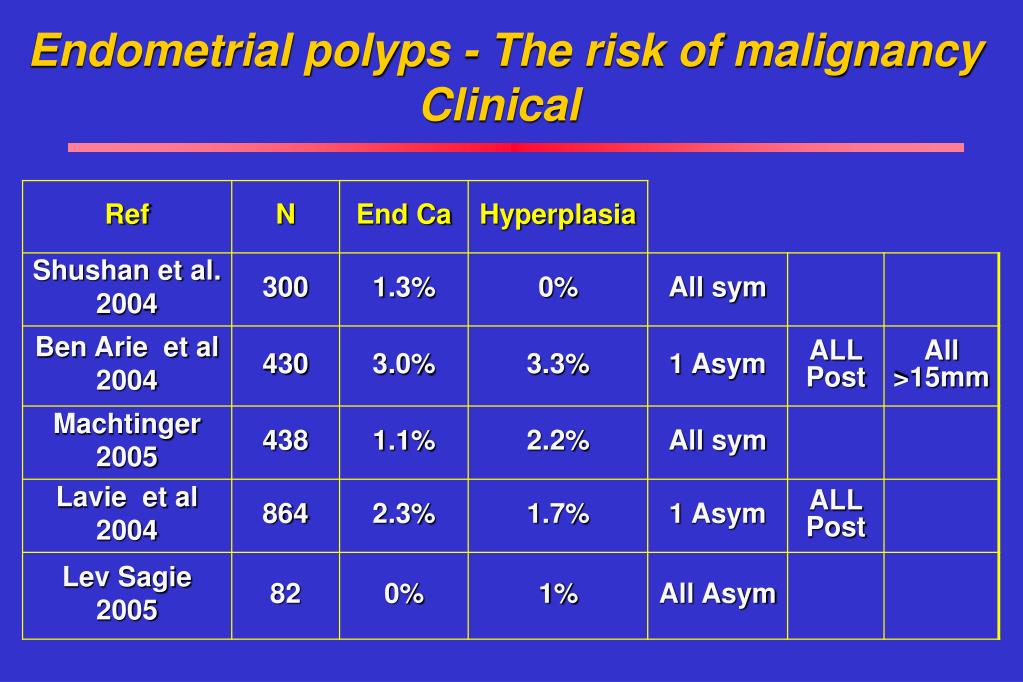 Endometrial polyps - The risk of malignancy
Clinical

| Ref | N | End Ca | Hyperplasia | | | |
|---|---|---|---|---|---|---|
| Shushan et al. 2004 | 300 | 1.3% | 0% | All sym | | |
| Ben Arie et al 2004 | 430 | 3.0% | 3.3% | 1 Asym | ALL Post | All >15mm |
| Machtinger 2005 | 438 | 1.1% | 2.2% | All sym | | |
| Lavie et al 2004 | 864 | 2.3% | 1.7% | 1 Asym | ALL Post | |
| Lev Sagie 2005 | 82 | 0% | 1% | All Asym | | |